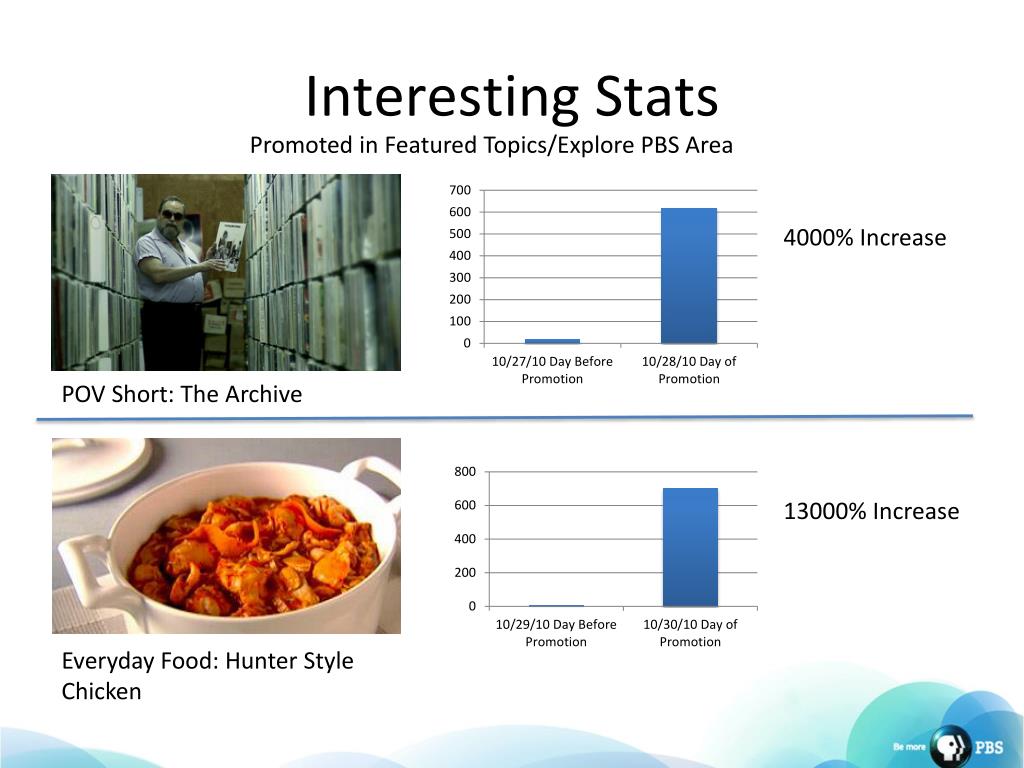 Interesting Stats

Promoted in Featured Topics/Explore PBS Area

700
600
500
400
300
200
100
0

10/27/10 Day Before Promotion
10/28/10 Day of Promotion

4000% Increase

POV Short: The Archive

800
600
400
200
0

10/29/10 Day Before Promotion
10/30/10 Day of Promotion

13000% Increase

Everyday Food: Hunter Style Chicken

Be more PBS